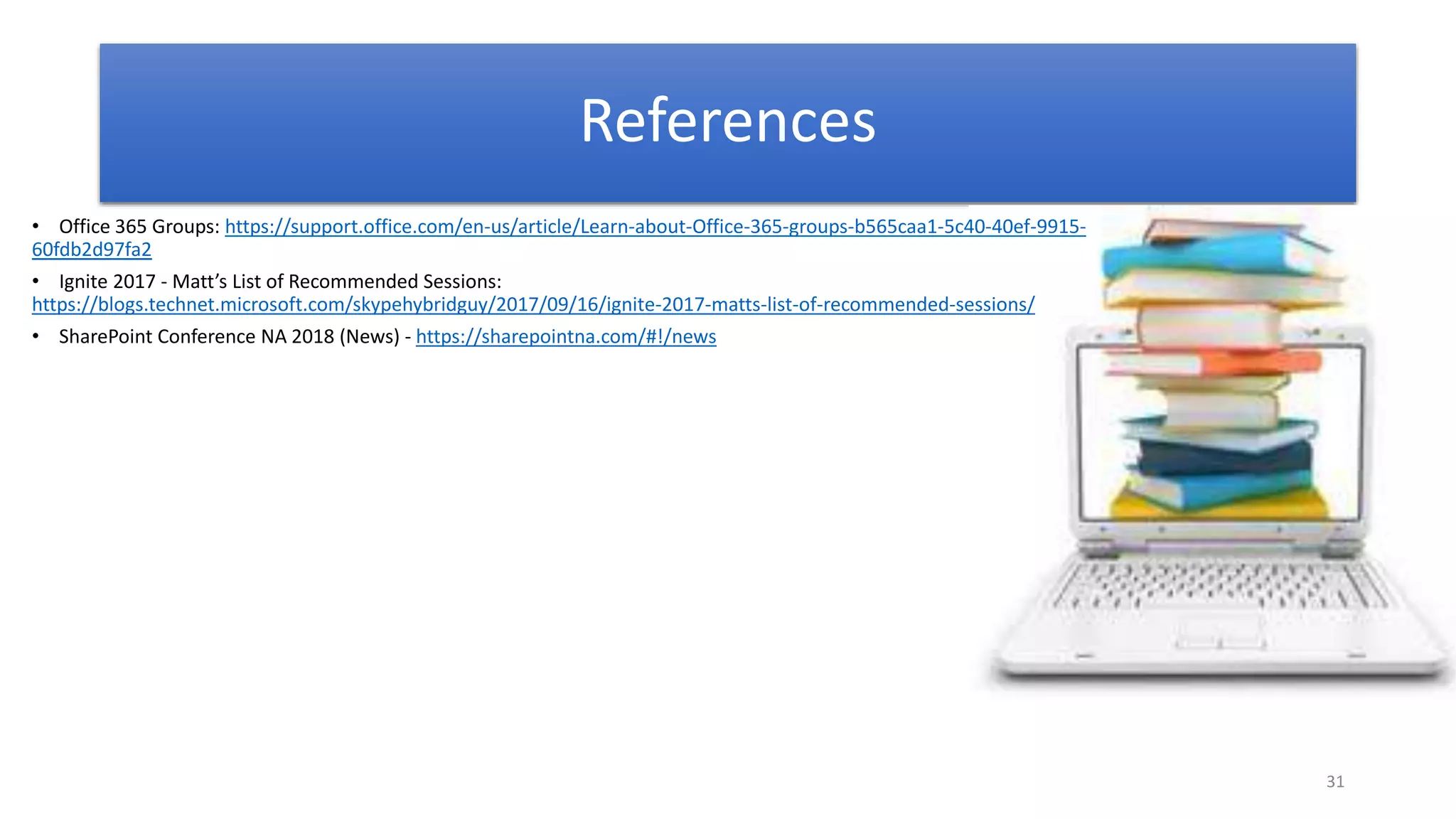 References

• Office 365 Groups: https://support.office.com/en-us/article/Learn-about-Office-365-groups-b565caa1-5c40-40ef-9915-60fdb2d97fa2

• Ignite 2017 - Matt's List of Recommended Sessions: https://blogs.technet.microsoft.com/skypehybridguy/2017/09/16/ignite-2017-matts-list-of-recommended-sessions/

• SharePoint Conference NA 2018 (News) - https://sharepointna.com/#!/news

31